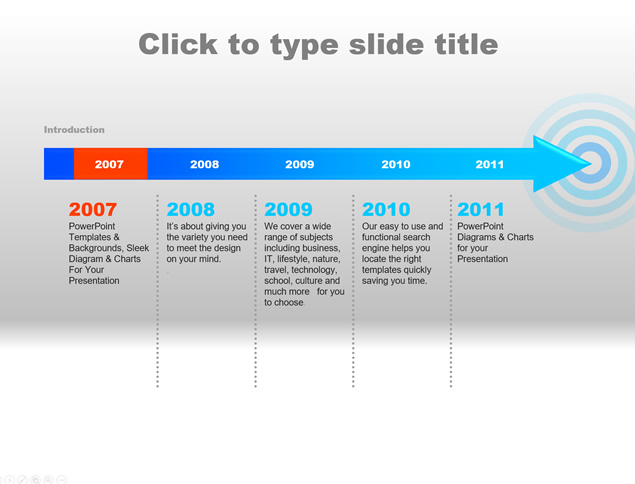 Click to type slide title

Introduction

2007 2008 2009 2010 2011

2007
PowerPoint Templates & Backgrounds, Sleek Diagram & Charts For Your Presentation

2008
It's about giving you the variety you need to meet the design on your mind.

2009
We cover a wide range of subjects including business, IT, lifestyle, nature, travel, technology, school, culture and much more for you to choose.

2010
Our easy to use and functional search engine helps you locate the right templates quickly saving you time.

2011
PowerPoint Diagrams & Charts for your Presentation